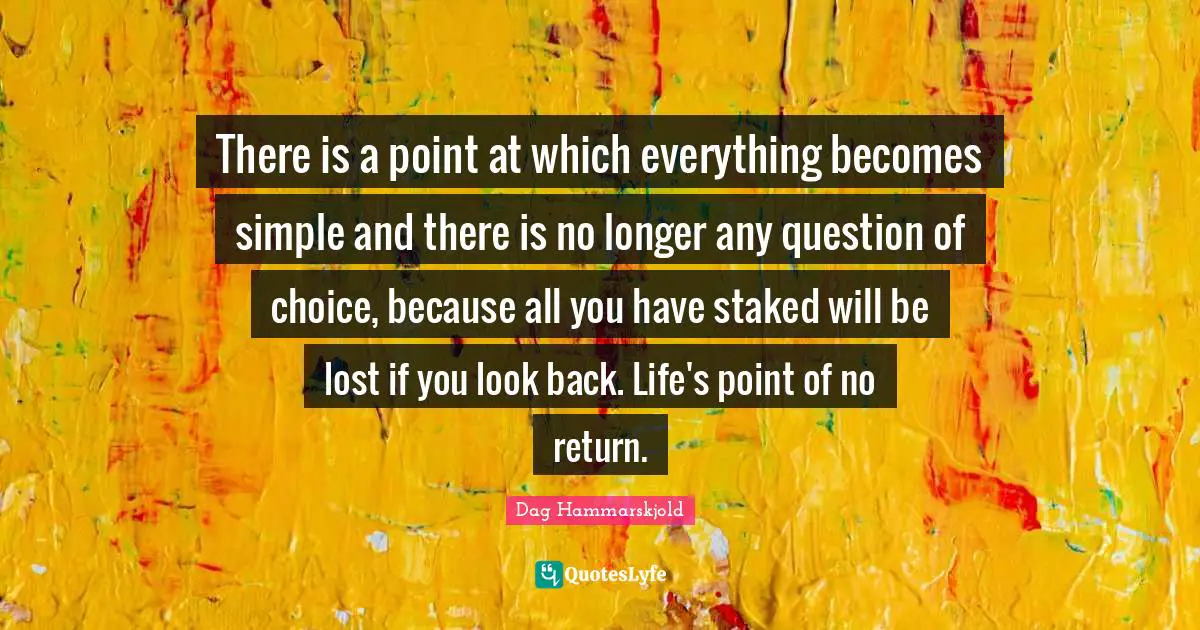 There is a point at which everything becomes simple and there is no longer any question of choice, because all you have staked will be lost if you look back. Life's point of no return.

Dag Hammarskjold

QuotesLyfe